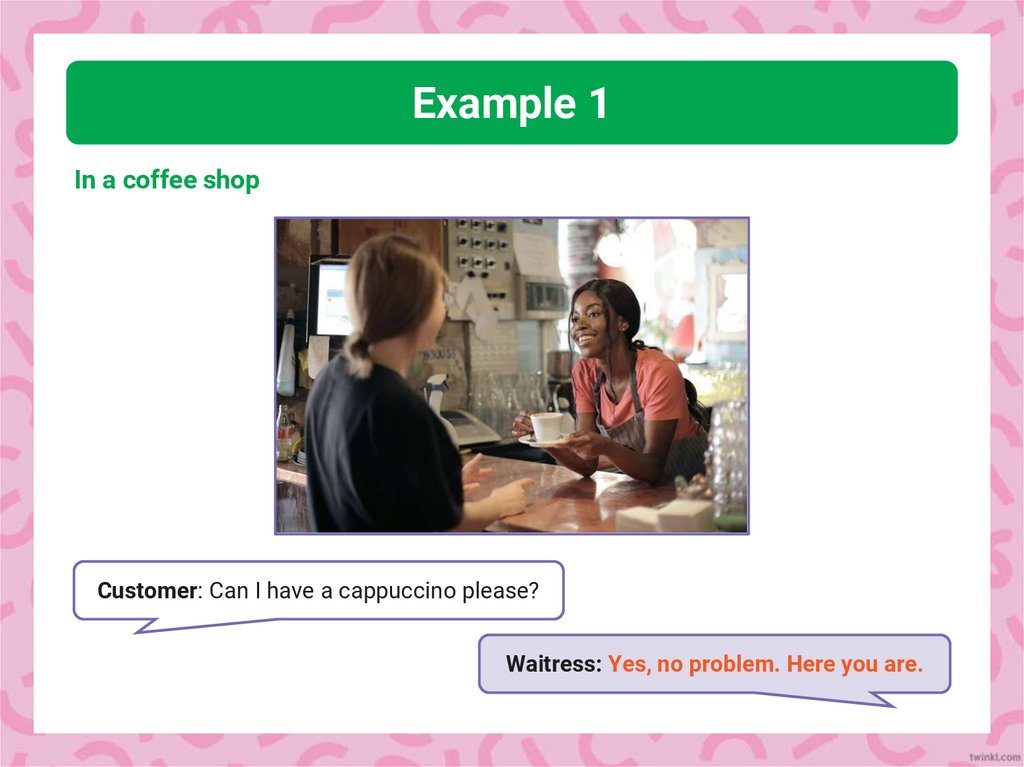 Example 1

In a coffee shop

Customer: Can I have a cappuccino please?

Waitress: Yes, no problem. Here you are.

twinkl.com